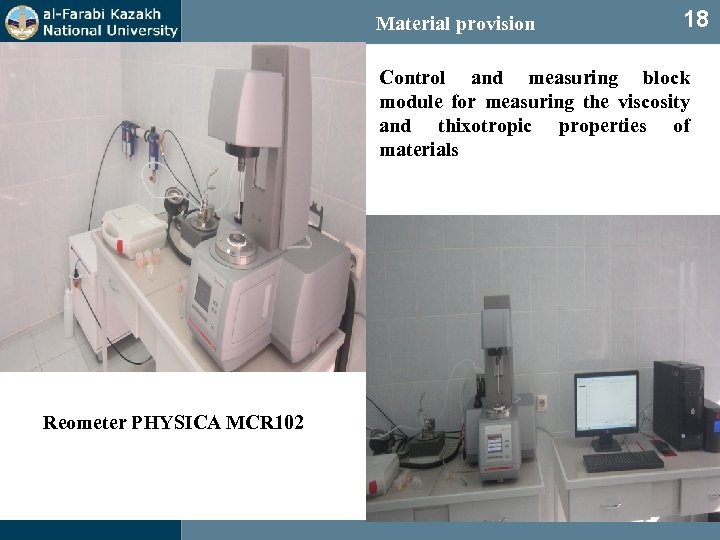 al-Farabi Kazakh National University

Material provision

18

Control and measuring block module for measuring the viscosity and thixotropic properties of materials

Reometer PHYSICA MCR102